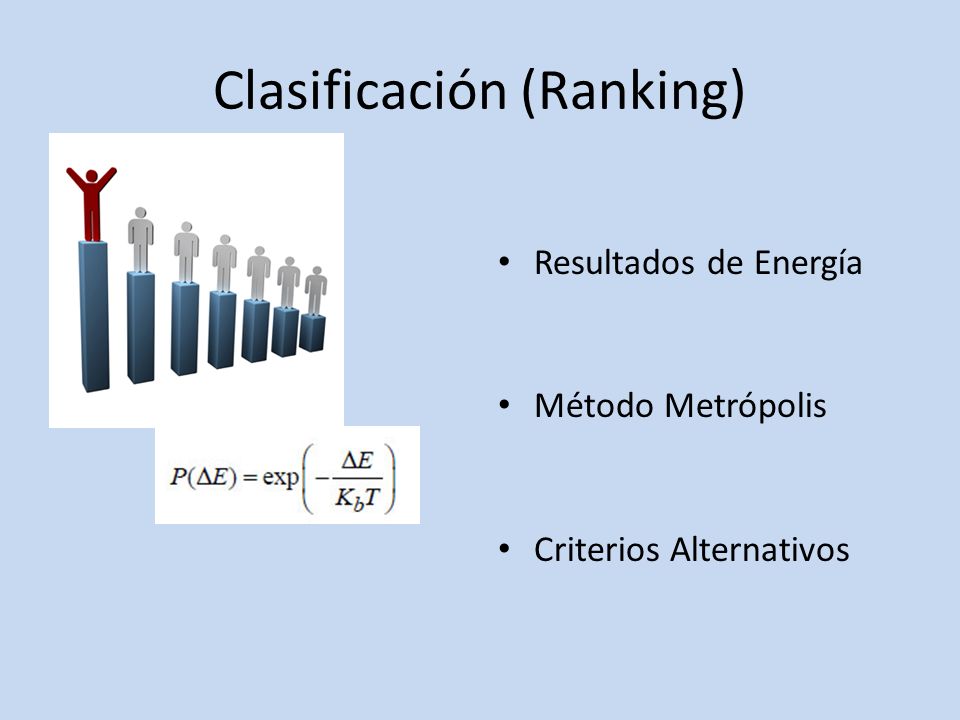 Clasificación (Ranking)

$P(\Delta E) = \exp\left(-\frac{\Delta E}{K_b T}\right)$

• Resultados de Energía

• Método Metrópolis

• Criterios Alternativos